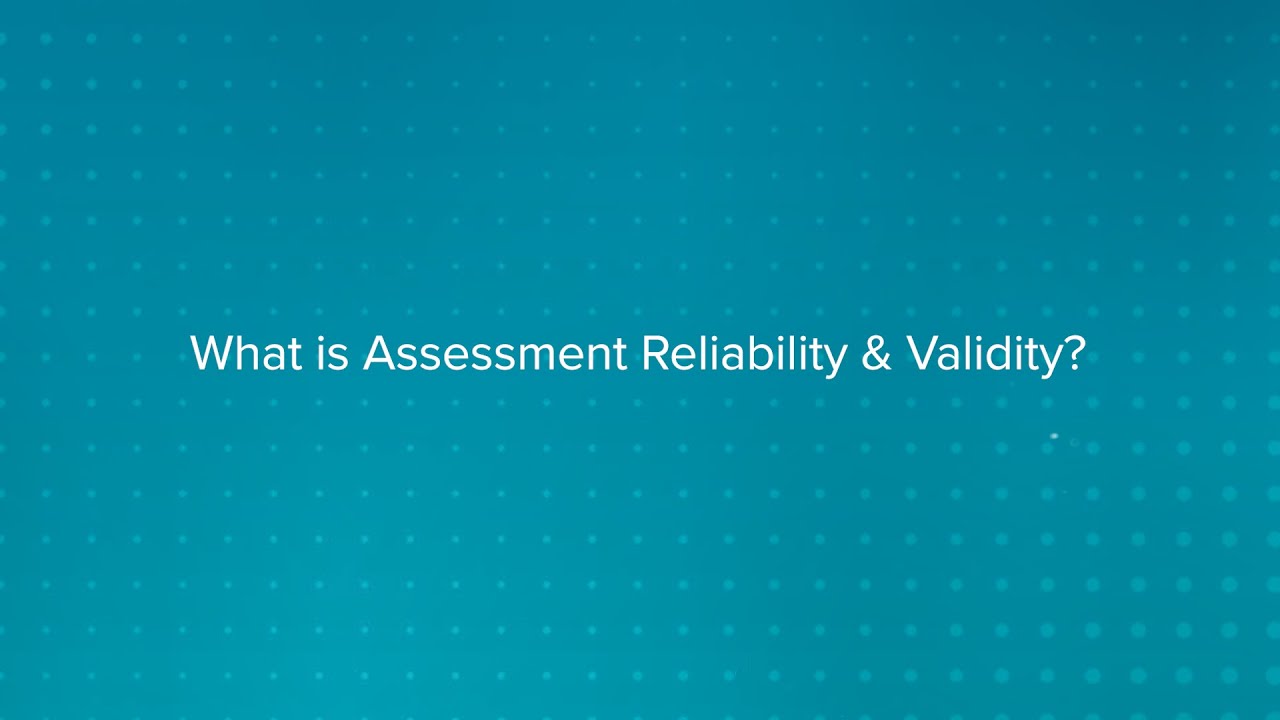 What is Assessment Reliability & Validity?